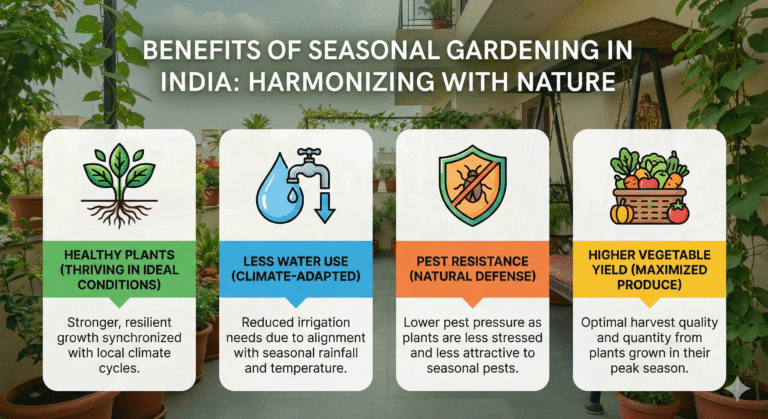 BENEFITS OF SEASONAL GARDENING IN INDIA: HARMONIZING WITH NATURE

HEALTHY PLANTS (THRIVING IN IDEAL CONDITIONS)

Stronger, resilient growth synchronized with local climate cycles.

LESS WATER USE (CLIMATE-ADAPTED)

Reduced irrigation needs due to alignment with seasonal rainfall and temperature.

PEST RESISTANCE (NATURAL DEFENSE)

Lower pest pressure as plants are less stressed and less attractive to seasonal pests.

HIGHER VEGETABLE YIELD (MAXIMIZED PRODUCE)

Optimal harvest quality and quantity from plants grown in their peak season.